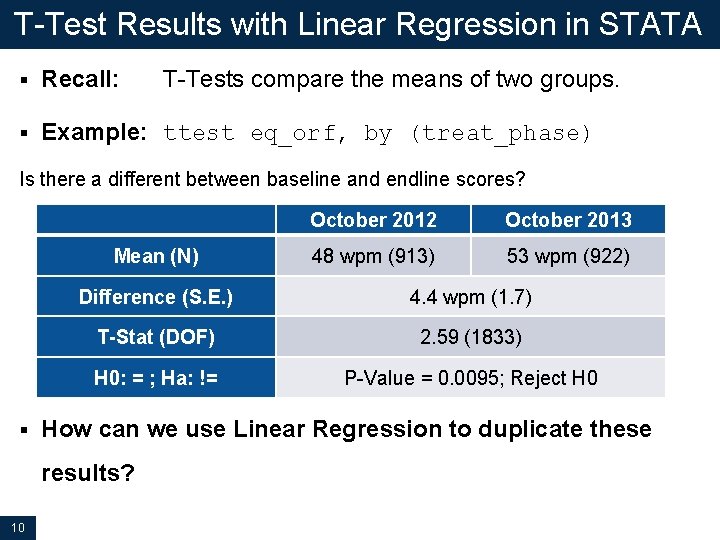 T-Test Results with Linear Regression in STATA

▪ Recall: T-Tests compare the means of two groups.

▪ Example: ttest eq_orf, by (treat_phase)

Is there a different between baseline and endline scores?

| | October 2012 | October 2013 |
|---|---|---|
| Mean (N) | 48 wpm (913) | 53 wpm (922) |
| Difference (S.E.) | 4.4 wpm (1.7) | |
| T-Stat (DOF) | 2.59 (1833) | |
| H0: = ; Ha: != | P-Value = 0.0095; Reject H0 | |

▪ How can we use Linear Regression to duplicate these results?

10